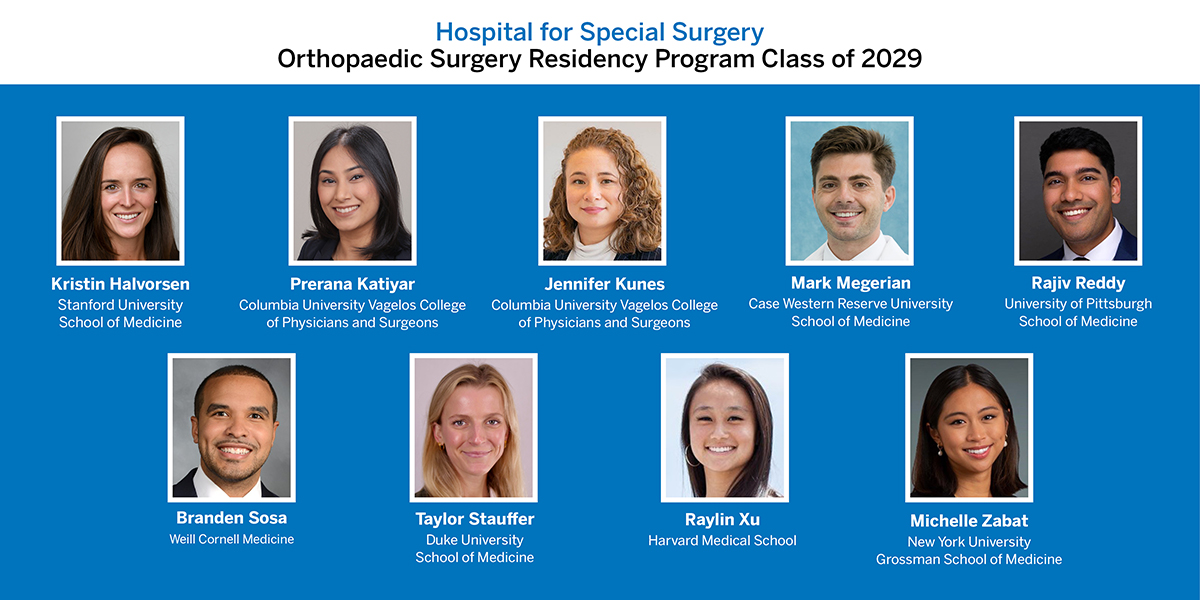 Hospital for Special Surgery
Orthopaedic Surgery Residency Program Class of 2029

Kristin Halvorsen
Stanford University School of Medicine

Prerana Katiyar
Columbia University Vagelos College of Physicians and Surgeons

Jennifer Kunes
Columbia University Vagelos College of Physicians and Surgeons

Mark Megerian
Case Western Reserve University School of Medicine

Rajiv Reddy
University of Pittsburgh School of Medicine

Branden Sosa
Weill Cornell Medicine

Taylor Stauffer
Duke University School of Medicine

Raylin Xu
Harvard Medical School

Michelle Zabat
New York University Grossman School of Medicine